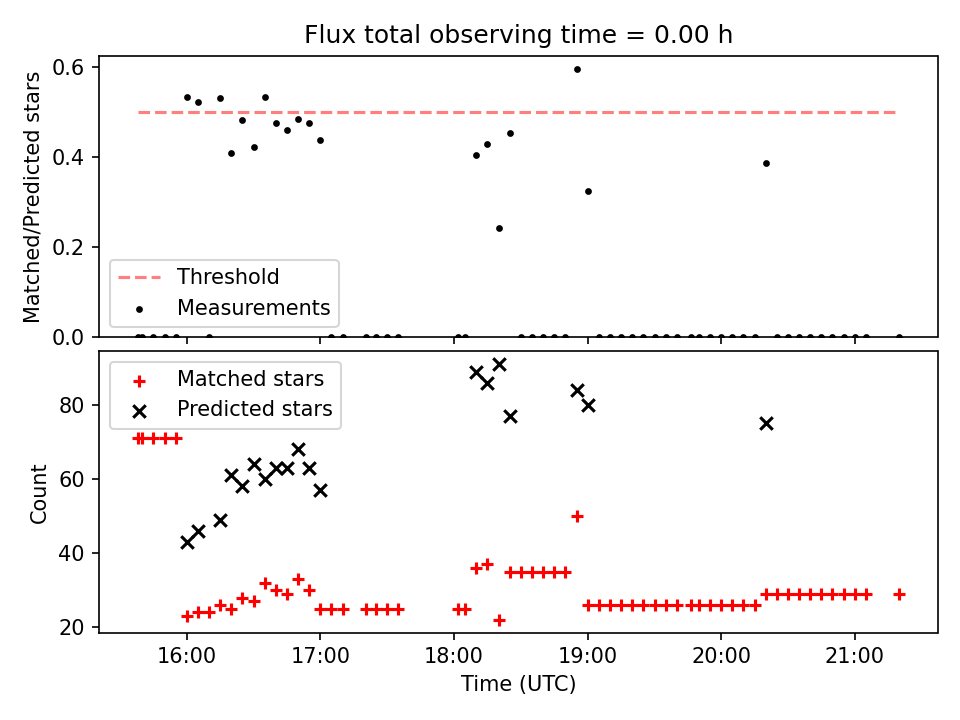 Flux total observing time = 0.00 h

Matched/Predicted stars

0.6
0.4
0.2
0.0

Threshold
Measurements

Matched stars
Predicted stars

Count

80
60
40
20

16:00
17:00
18:00
19:00
20:00
21:00

Time (UTC)